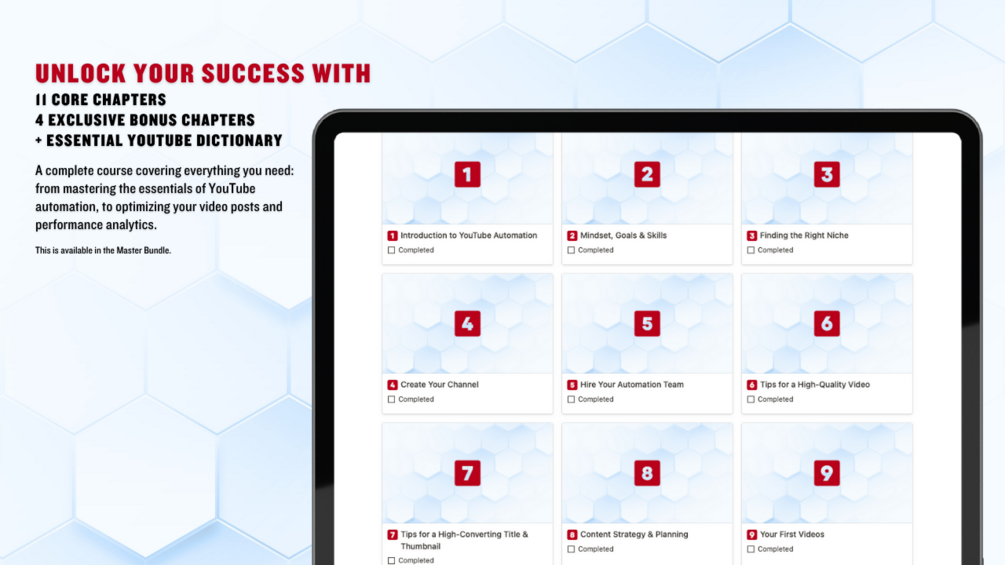 UNLOCK YOUR SUCCESS WITH
11 CORE CHAPTERS
4 EXCLUSIVE BONUS CHAPTERS
+ ESSENTIAL YOUTUBE DICTIONARY

A complete course covering everything you need: from mastering the essentials of YouTube automation, to optimizing your video posts and performance analytics.

This is available in the Master Bundle.

1
1 Introduction to YouTube Automation
Completed

2
2 Mindset, Goals & Skills
Completed

3
3 Finding the Right Niche
Completed

4
4 Create Your Channel
Completed

5
5 Hire Your Automation Team
Completed

6
6 Tips for a High-Quality Video
Completed

7
7 Tips for a High-Converting Title & Thumbnail
Completed

8
8 Content Strategy & Planning
Completed

9
9 Your First Videos
Completed